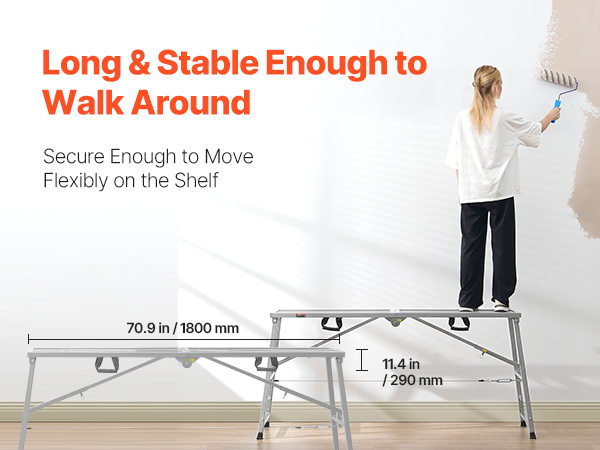 Long & Stable Enough to Walk Around

Secure Enough to Move Flexibly on the Shelf

70.9 in / 1800 mm

11.4 in / 290 mm